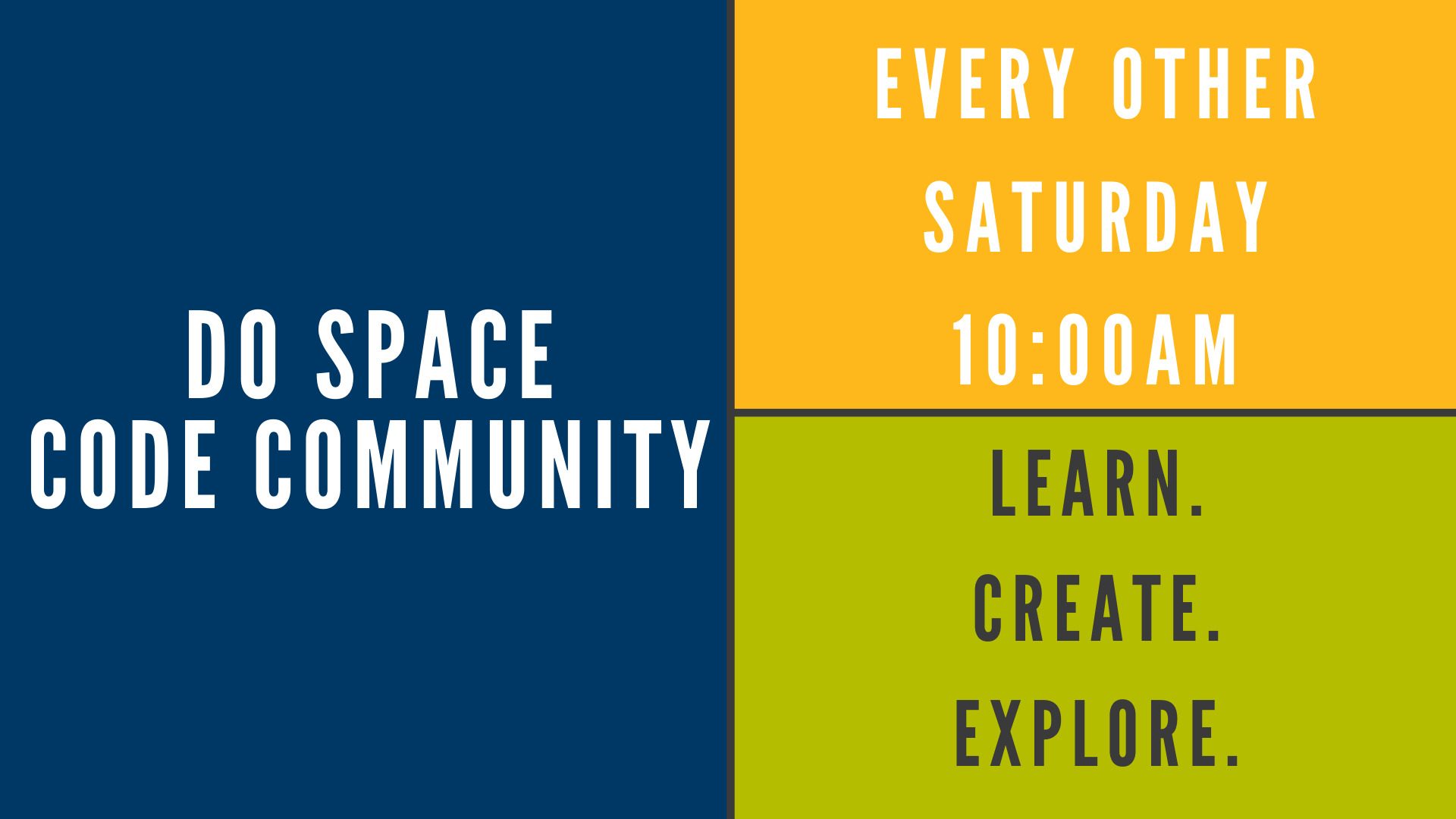 DO SPACE
CODE COMMUNITY

EVERY OTHER
SATURDAY
10:00AM

LEARN.
CREATE.
EXPLORE.